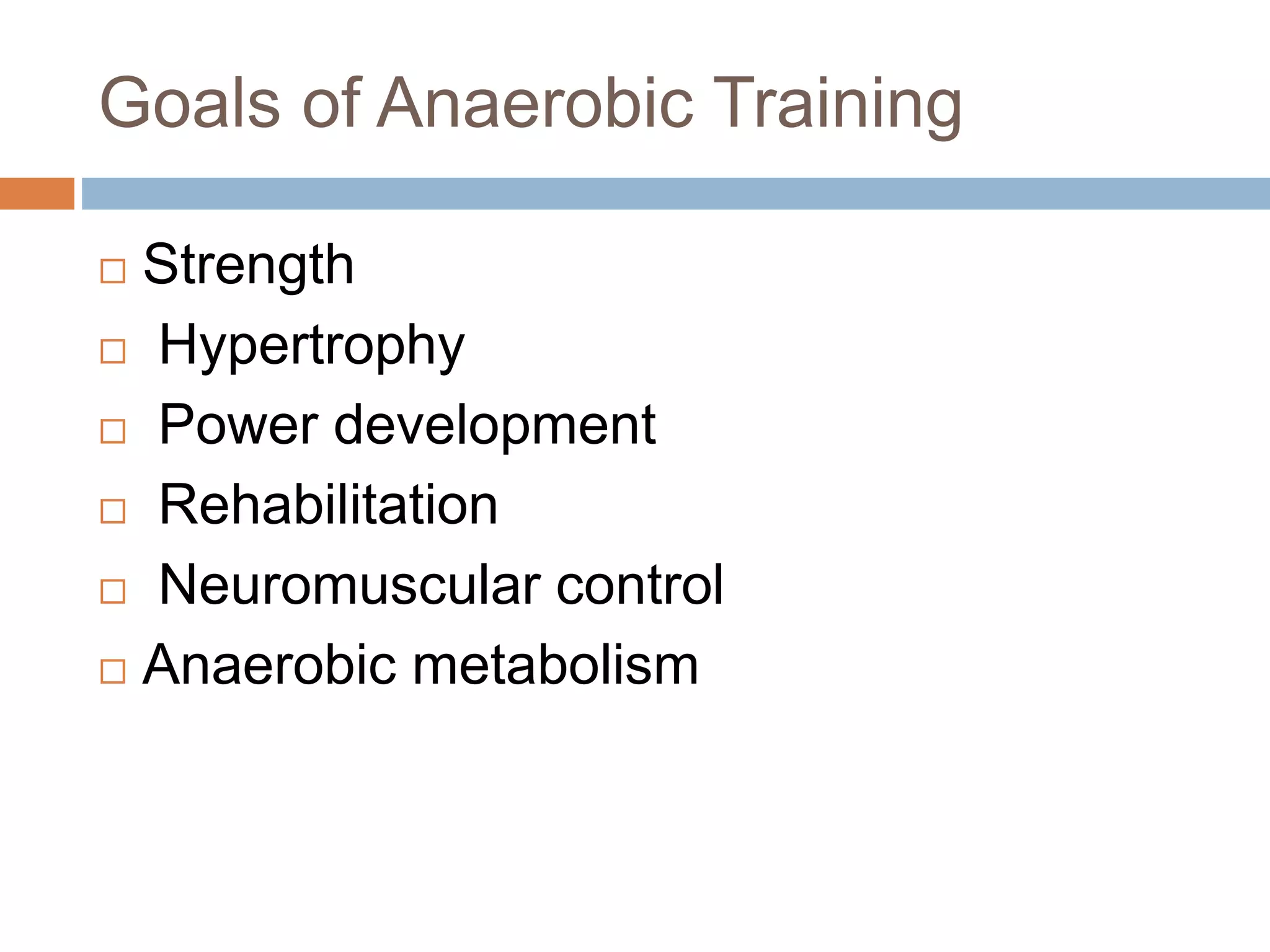 Goals of Anaerobic Training

□ Strength
□ Hypertrophy
□ Power development
□ Rehabilitation
□ Neuromuscular control
□ Anaerobic metabolism